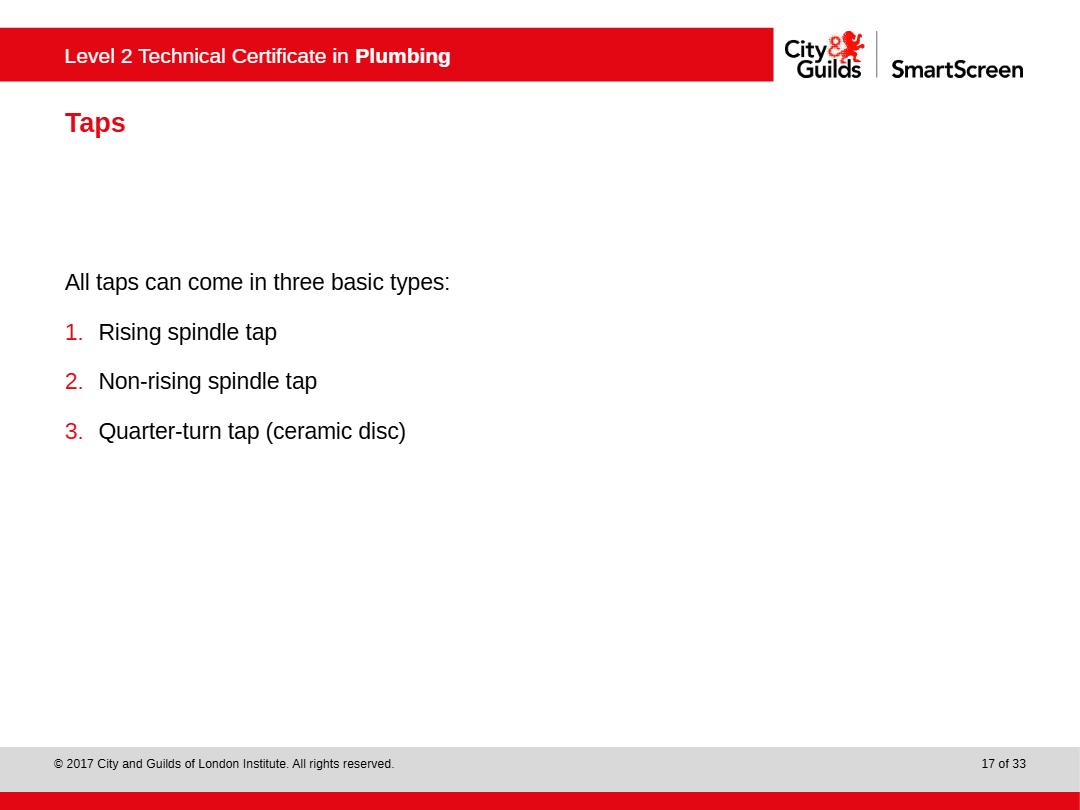 Level 2 Technical Certificate in Plumbing

City & Guilds SmartScreen

Taps

All taps can come in three basic types:

1. Rising spindle tap

2. Non-rising spindle tap

3. Quarter-turn tap (ceramic disc)

© 2017 City and Guilds of London Institute. All rights reserved.

17 of 33